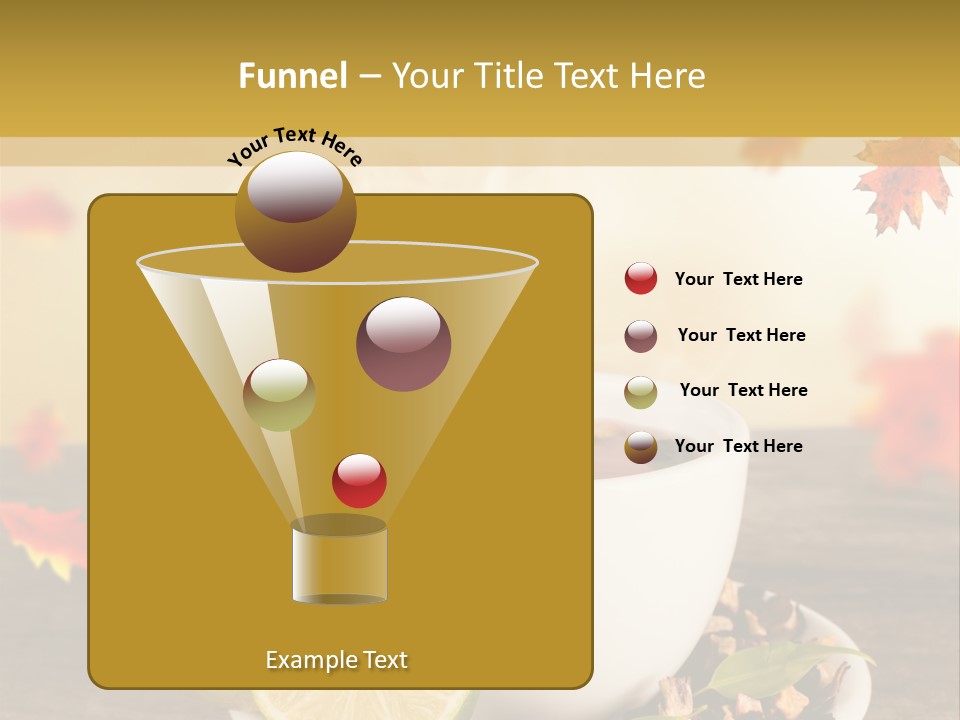 Funnel – Your Title Text Here

Your Text Here

Example Text

Your Text Here

Your Text Here

Your Text Here

Your Text Here